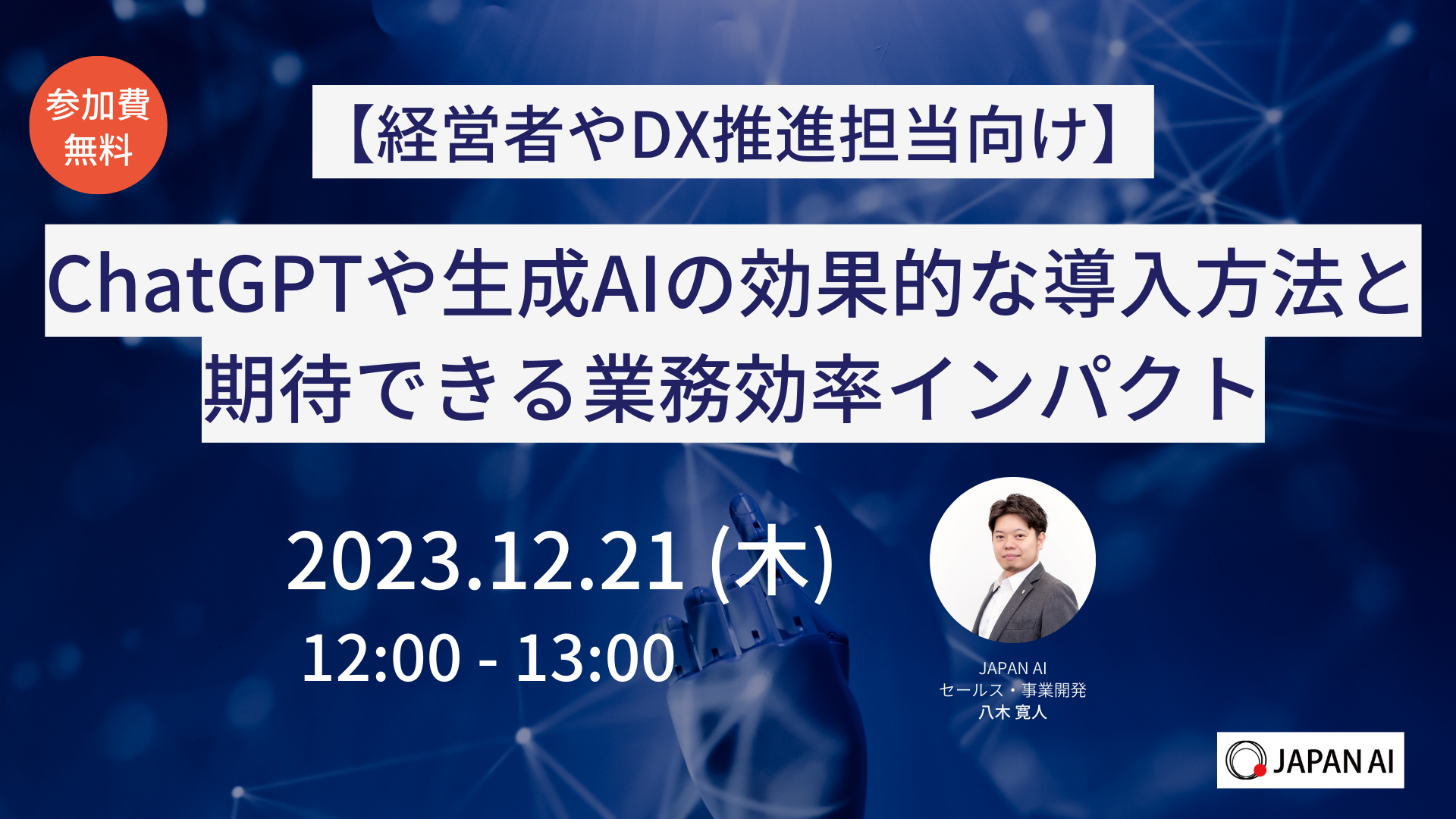 参加費
無料

【経営者やDX推進担当向け】

ChatGPTや生成AIの効果的な導入方法と期待できる業務効率インパクト

2023.12.21 (木)
12:00 - 13:00

JAPAN AI
セールス・事業開発
八木 寛人

JAPAN AI